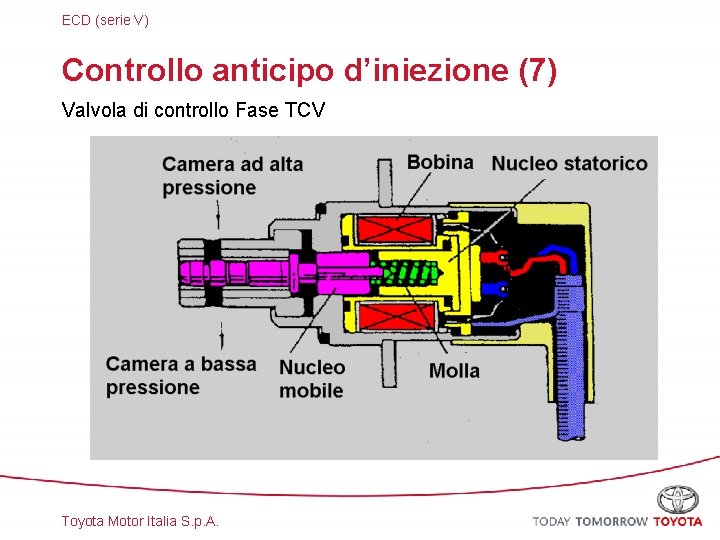 ECD (serie V)

Controllo anticipo d'iniezione (7)

Valvola di controllo Fase TCV

Camera ad alta pressione

Bobina

Nucleo statorico

Camera a bassa pressione

Nucleo mobile

Molla

Toyota Motor Italia S.p.A.

TODAY TOMORROW TOYOTA